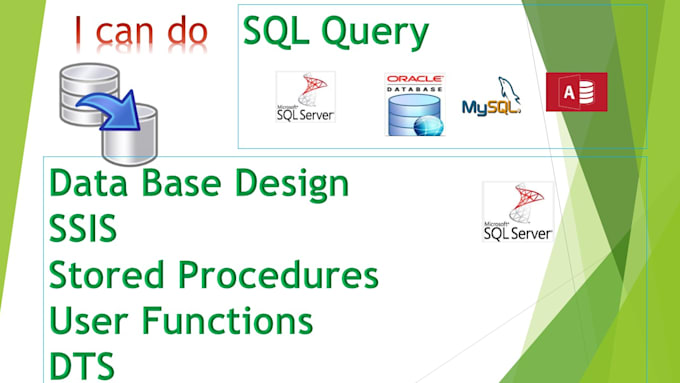 I can do

SQL Query

Microsoft SQL Server

ORACLE DATABASE

MySQL

A

Data Base Design
SSIS
Stored Procedures
User Functions
DTS

Microsoft SQL Server